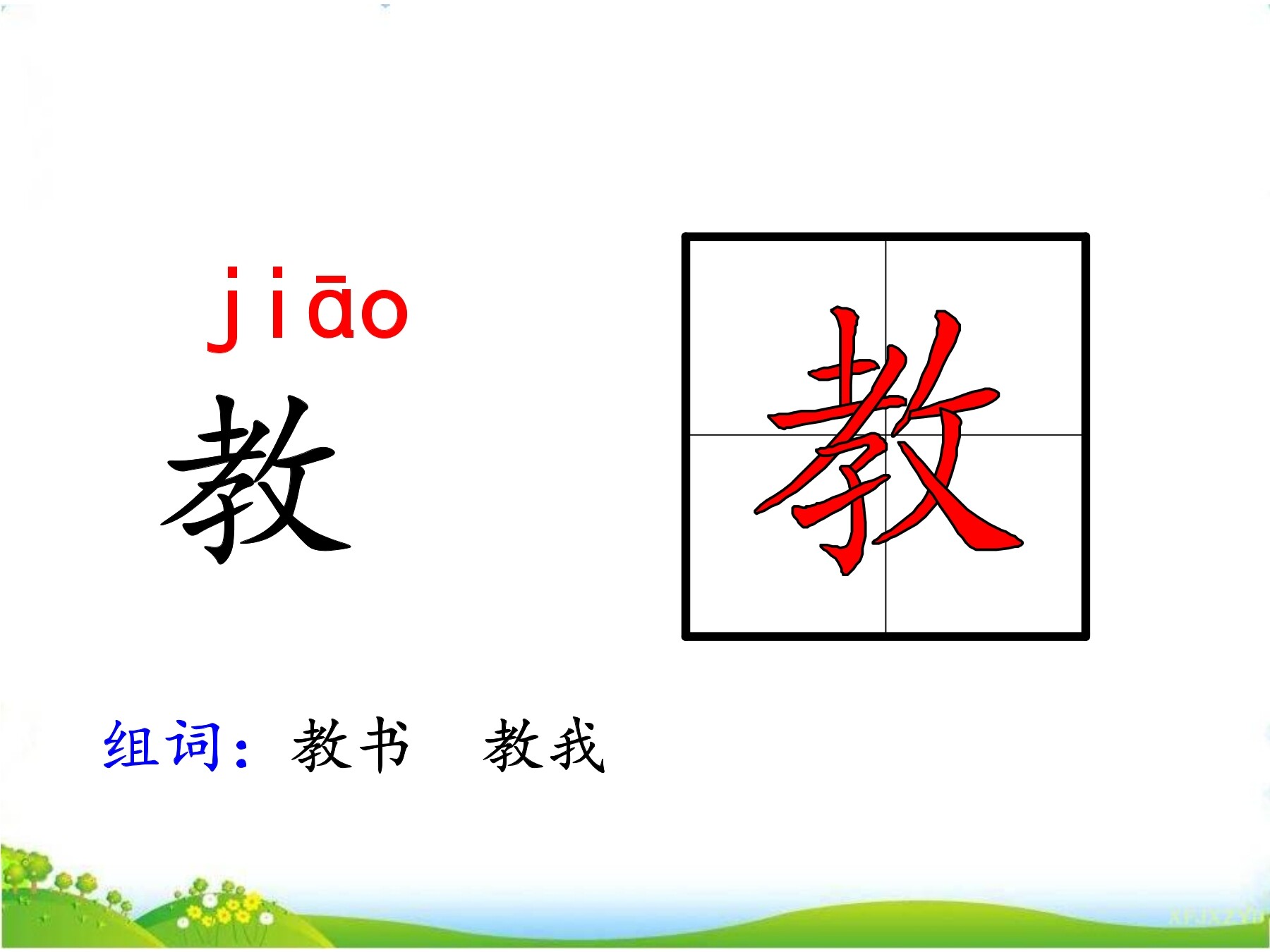 jiāo
教

教

组词：教书　教我